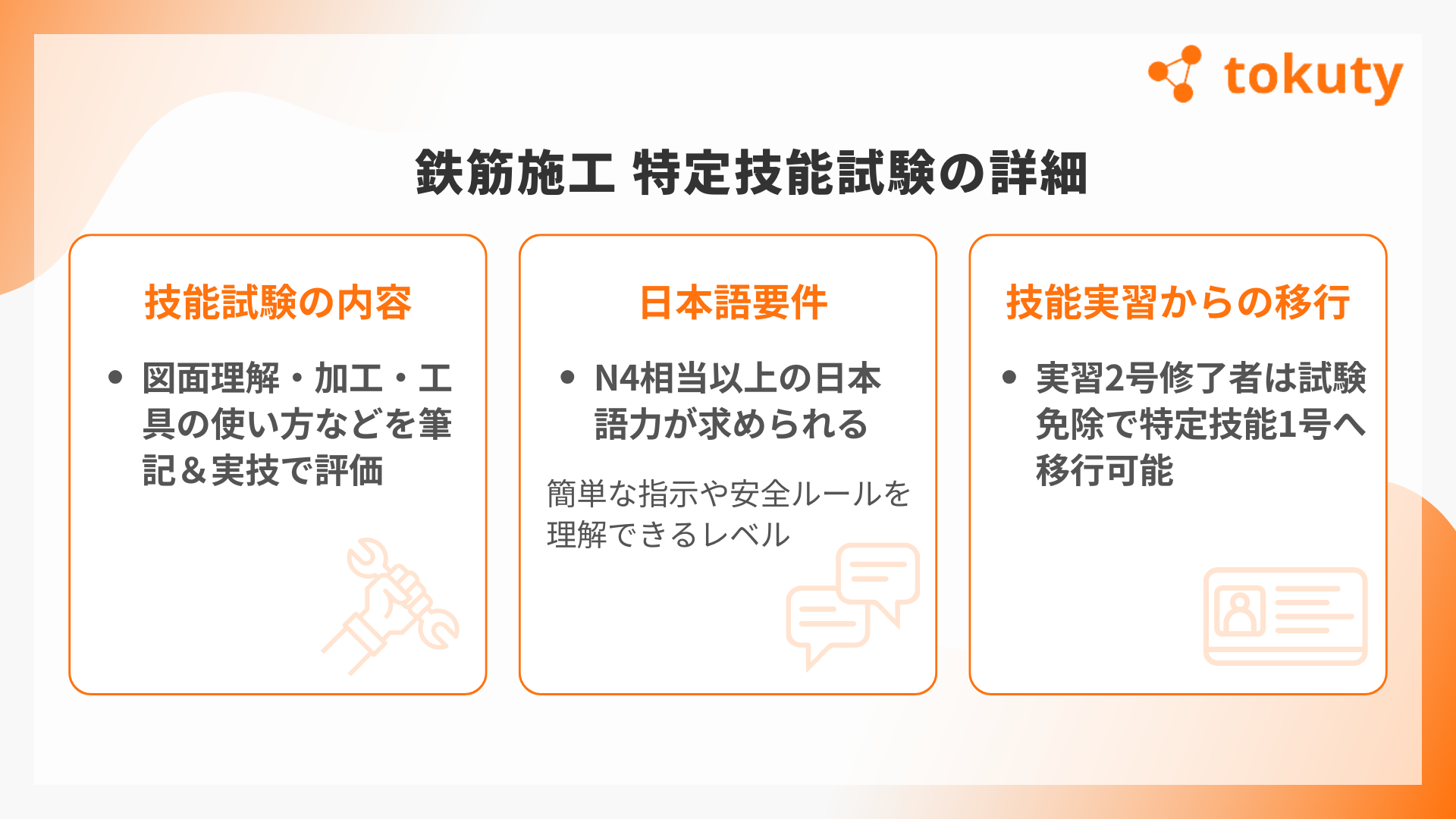 tokuty

鉄筋施工 特定技能試験の詳細

技能試験の内容

• 図面理解・加工・工具の使い方などを筆記＆実技で評価

日本語要件

• N4相当以上の日本語力が求められる

簡単な指示や安全ルールを理解できるレベル

技能実習からの移行

• 実習2号修了者は試験免除で特定技能1号へ移行可能